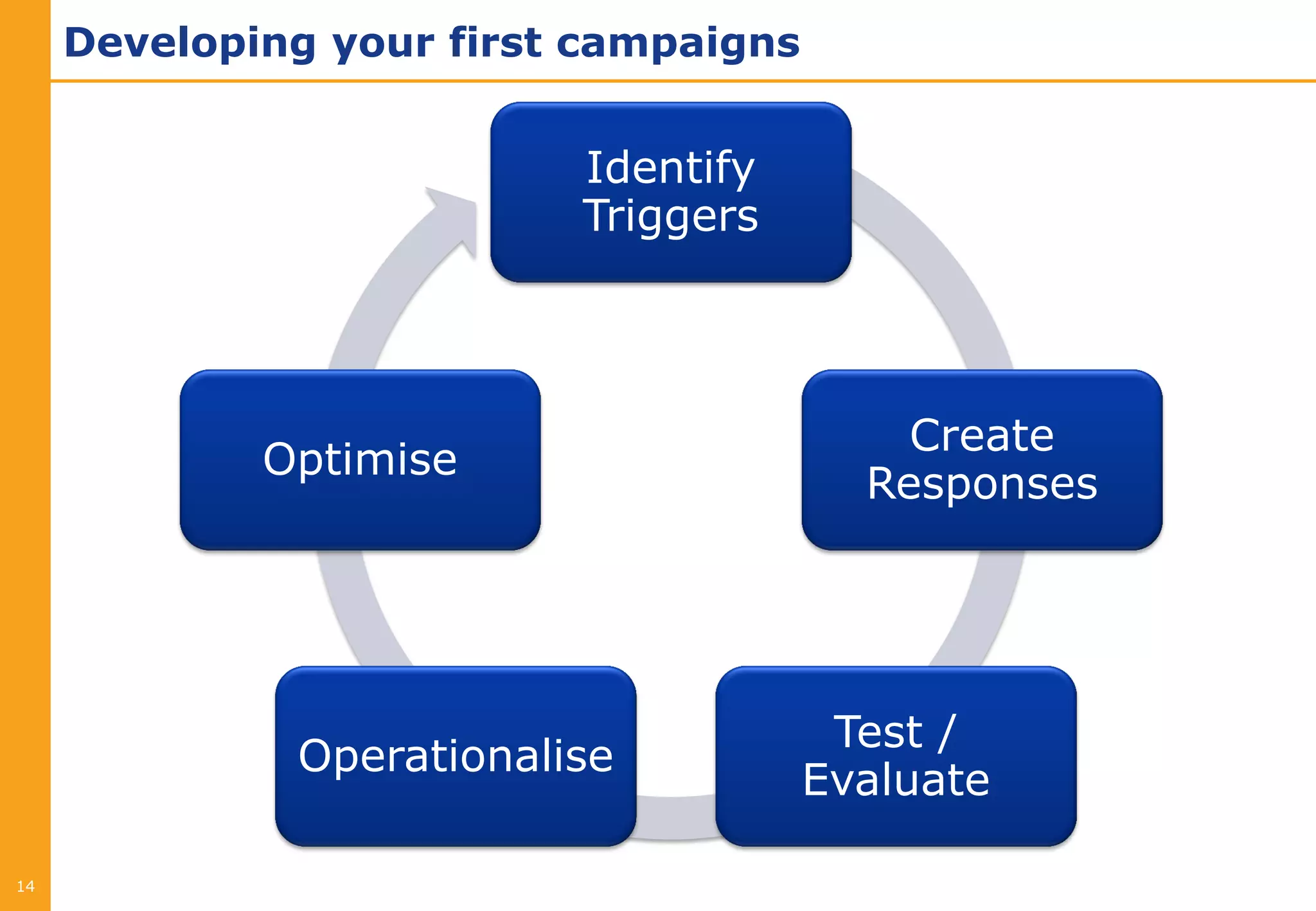 Developing your first campaigns

Identify Triggers

Create Responses

Test / Evaluate

Operationalise

Optimise

14